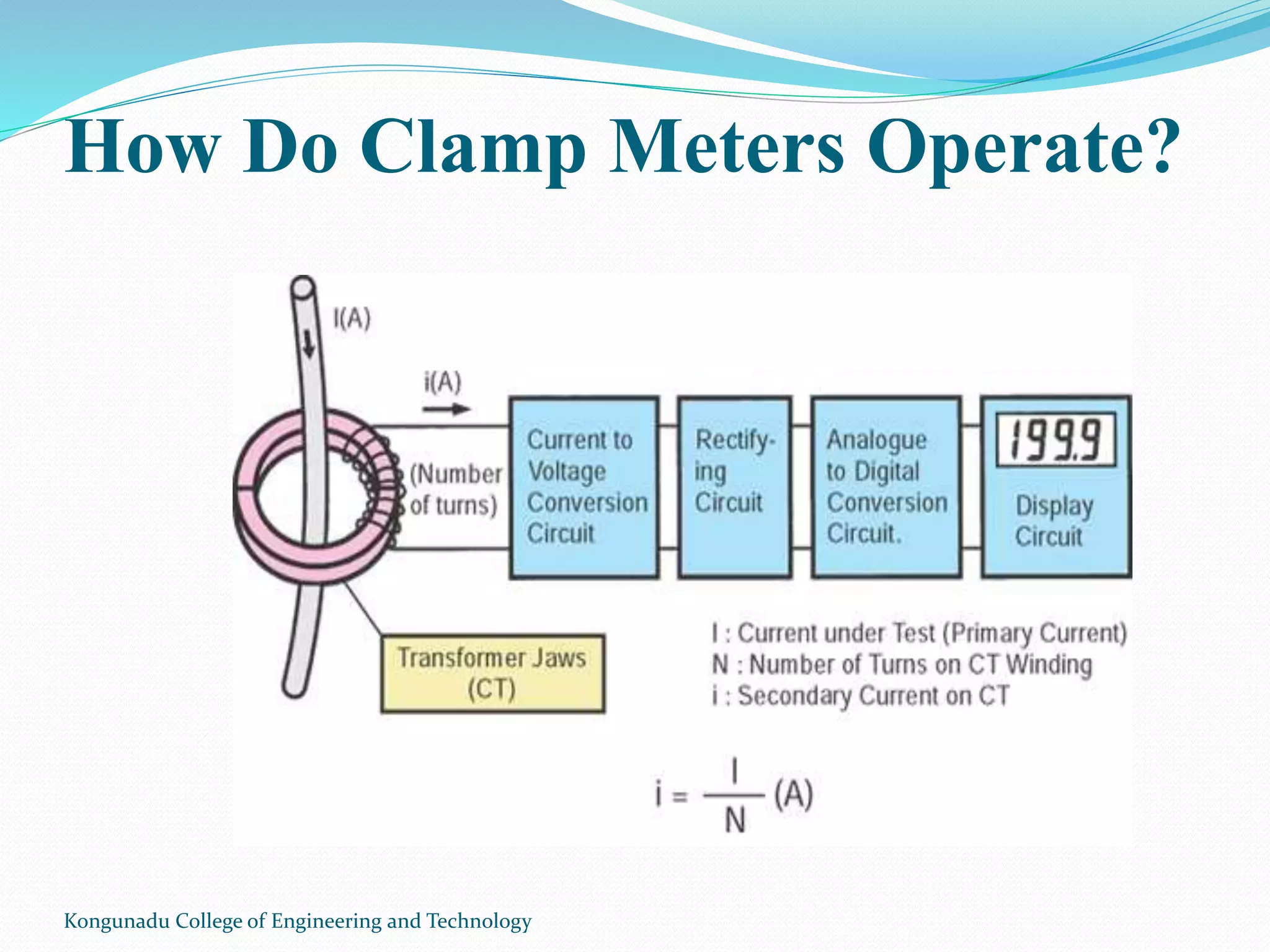 How Do Clamp Meters Operate?

I(A)

i(A)

(Number of turns)

Current to Voltage Conversion Circuit

Rectifying Circuit

Analogue to Digital Conversion Circuit.

199.9

Display Circuit

Transformer Jaws (CT)

I : Current under Test (Primary Current)
N : Number of Turns on CT Winding
i : Secondary Current on CT

$i = \frac{I}{N}$ (A)

Kongunadu College of Engineering and Technology